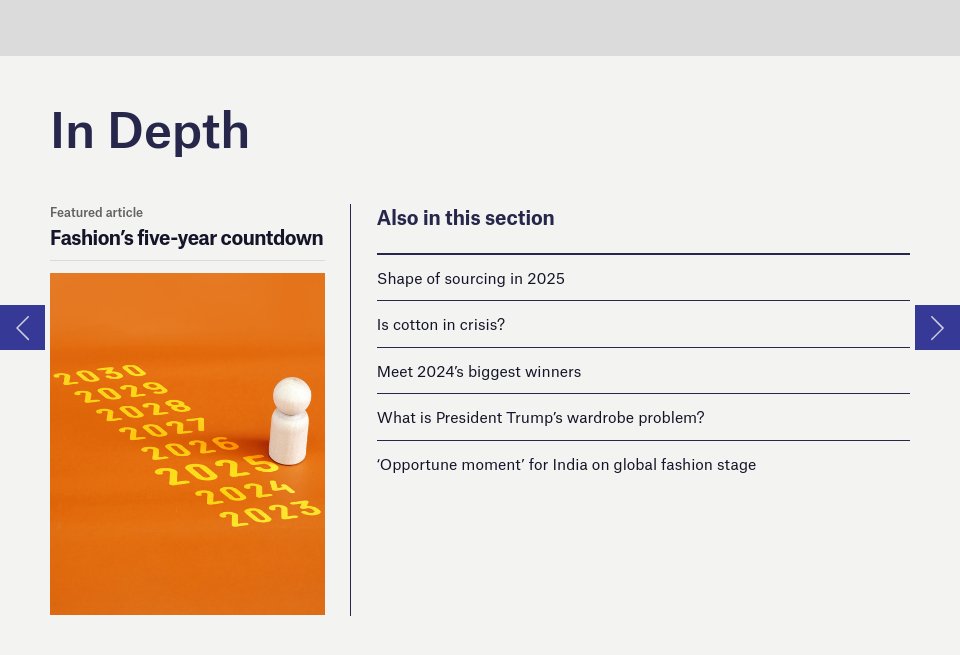 In Depth

Featured article

Fashion's five-year countdown

2030
2029
2028
2027
2026
2025
2024
2023

Also in this section

Shape of sourcing in 2025

Is cotton in crisis?

Meet 2024's biggest winners

What is President Trump's wardrobe problem?

'Opportune moment' for India on global fashion stage